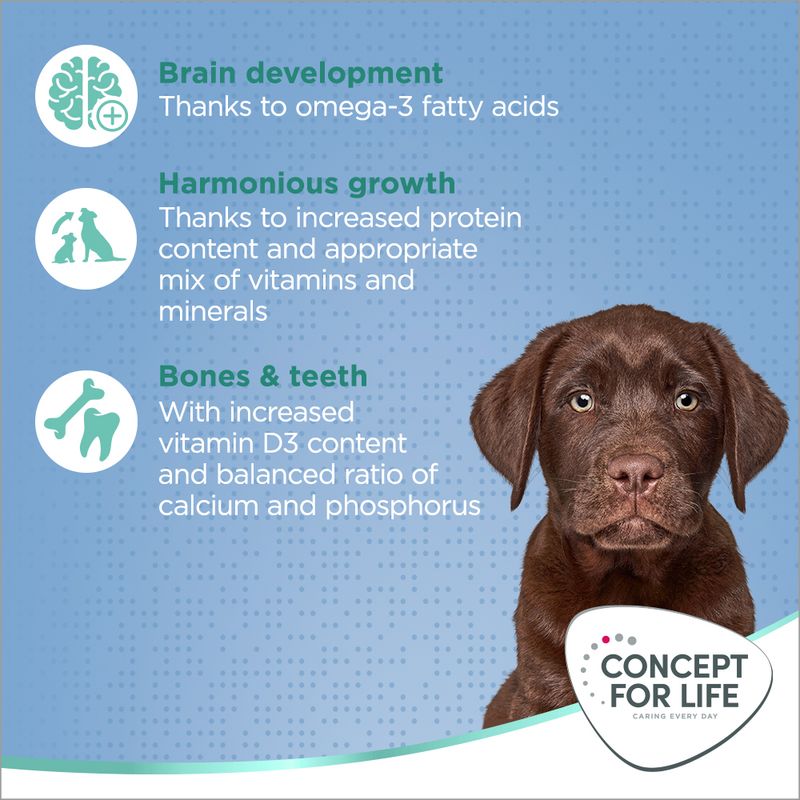 Brain development
Thanks to omega-3 fatty acids

Harmonious growth
Thanks to increased protein content and appropriate mix of vitamins and minerals

Bones & teeth
With increased vitamin D3 content and balanced ratio of calcium and phosphorus

CONCEPT FOR LIFE
CARING EVERY DAY